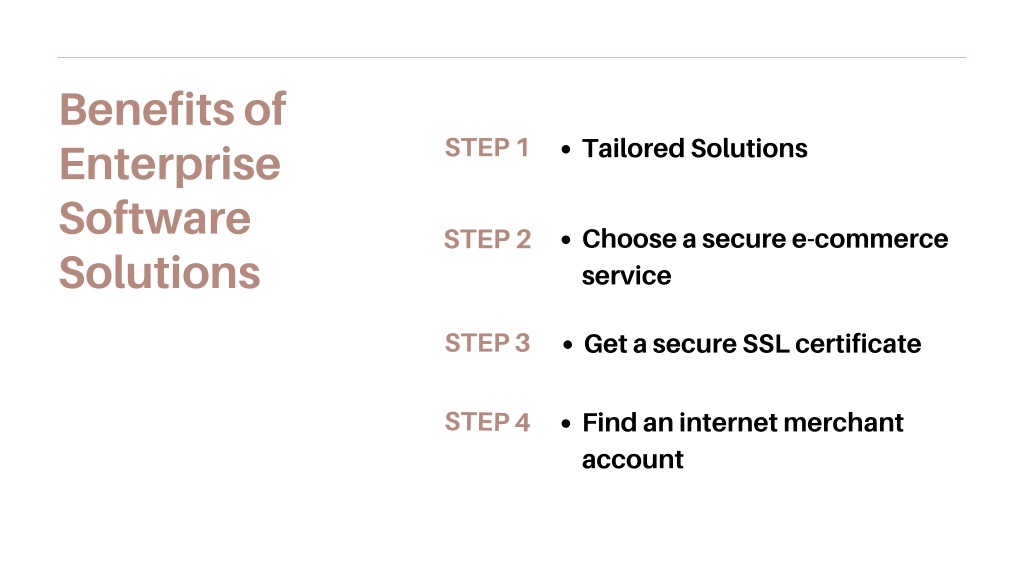 Benefits of Enterprise Software Solutions

STEP 1
• Tailored Solutions

STEP 2
• Choose a secure e-commerce service

STEP 3
• Get a secure SSL certificate

STEP 4
• Find an internet merchant account